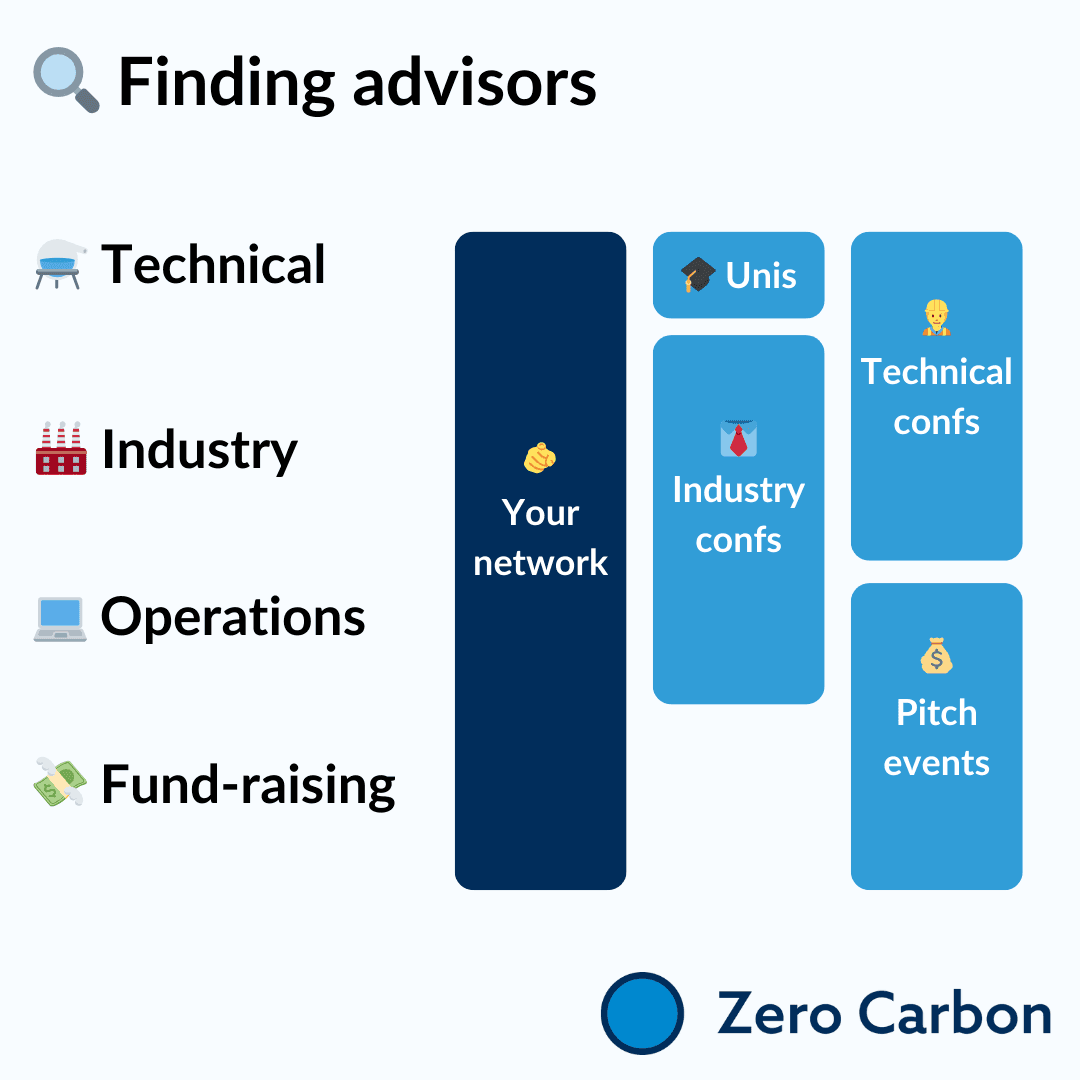 Finding advisors

Technical

Industry

Operations

Fund-raising

Your network

Unis

Industry confs

Technical confs

Pitch events

Zero Carbon